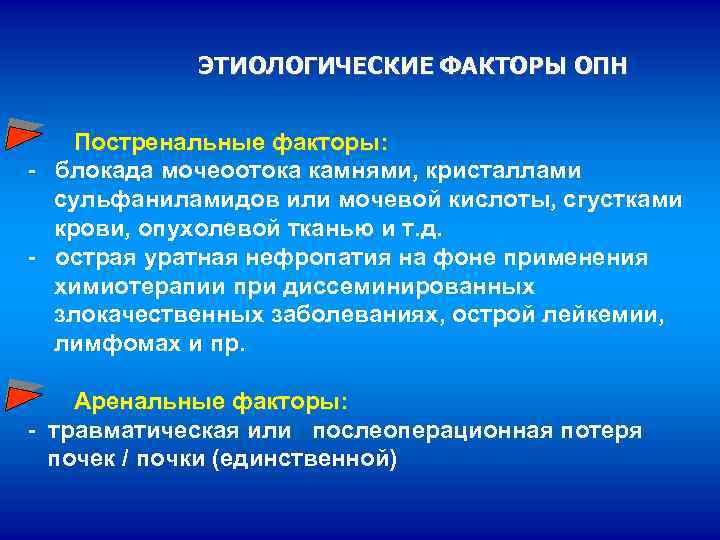 ЭТИОЛОГИЧЕСКИЕ ФАКТОРЫ ОПН

Постренальные факторы:
- блокада мочеоотока камнями, кристаллами сульфаниламидов или мочевой кислоты, сгустками крови, опухолевой тканью и т.д.
- острая уратная нефропатия на фоне применения химиотерапии при диссеминированных злокачественных заболеваниях, острой лейкемии, лимфомах и пр.

Аренальные факторы:
- травматическая или послеоперационная потеря почек / почки (единственной)